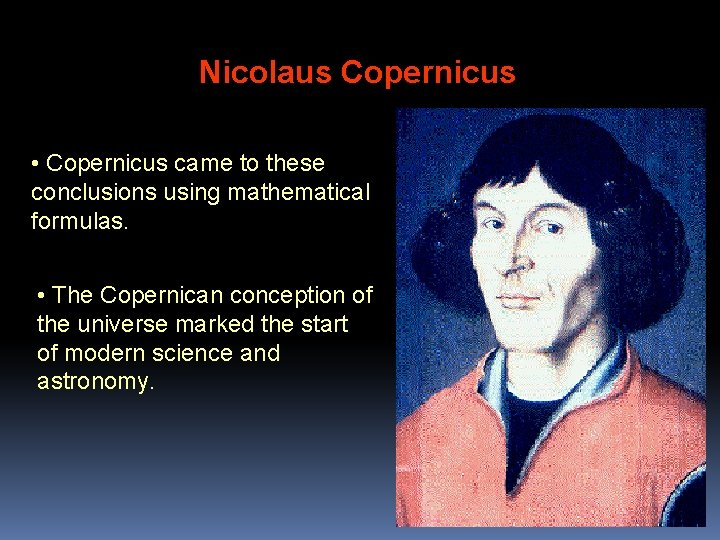 Nicolaus Copernicus

• Copernicus came to these conclusions using mathematical formulas.

• The Copernican conception of the universe marked the start of modern science and astronomy.